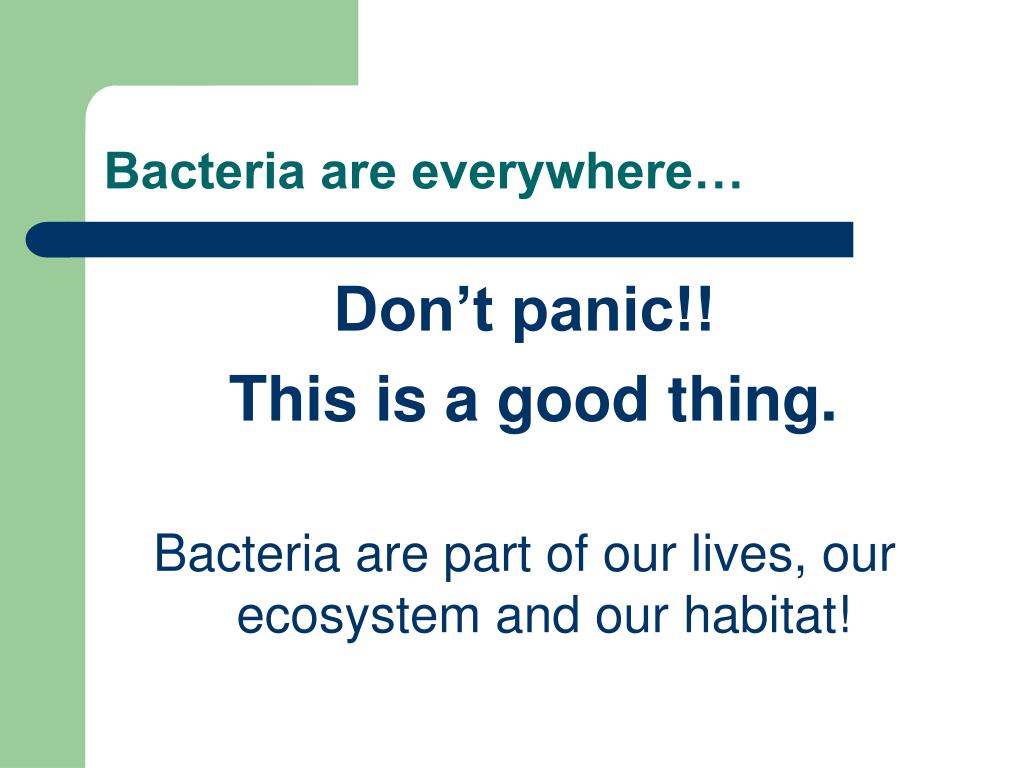 Bacteria are everywhere…

Don’t panic!!

This is a good thing.

Bacteria are part of our lives, our ecosystem and our habitat!